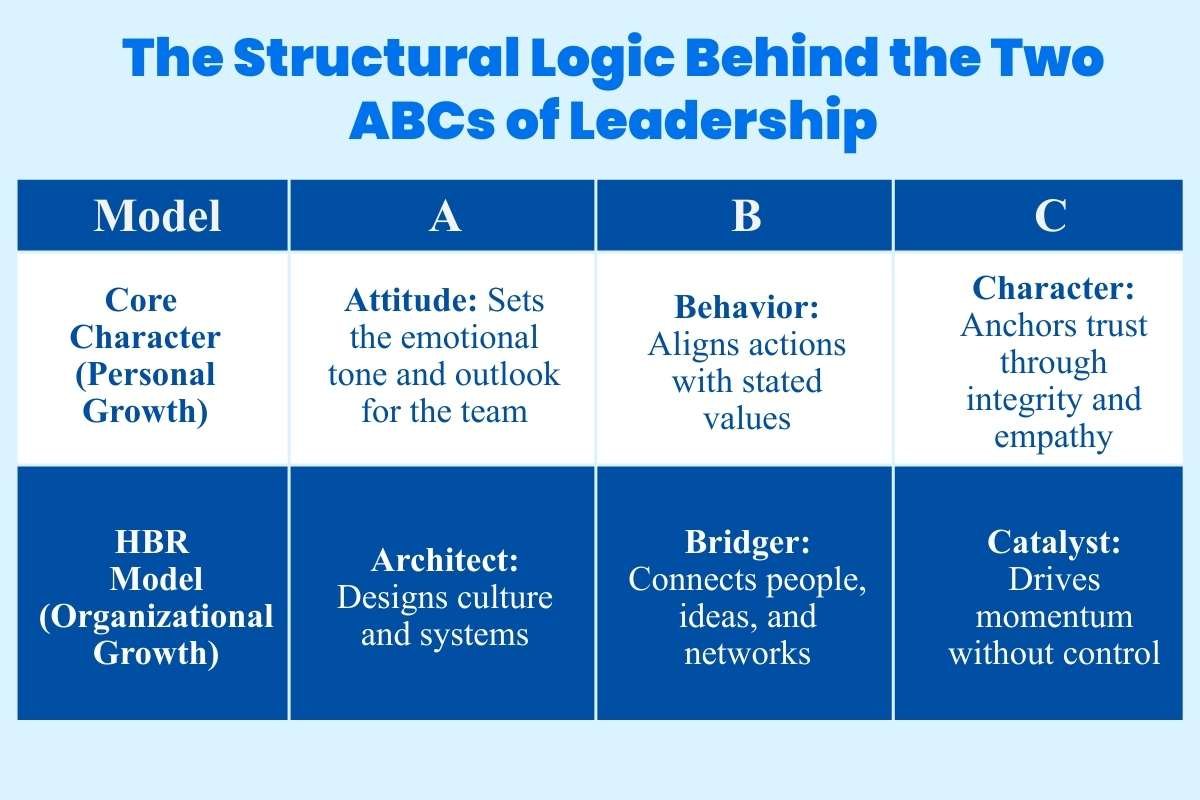 The Structural Logic Behind the Two ABCs of Leadership

| Model | A | B | C |
|---|---|---|---|
| Core Character (Personal Growth) | Attitude: Sets the emotional tone and outlook for the team | Behavior: Aligns actions with stated values | Character: Anchors trust through integrity and empathy |
| HBR Model (Organizational Growth) | Architect: Designs culture and systems | Bridger: Connects people, ideas, and networks | Catalyst: Drives momentum without control |